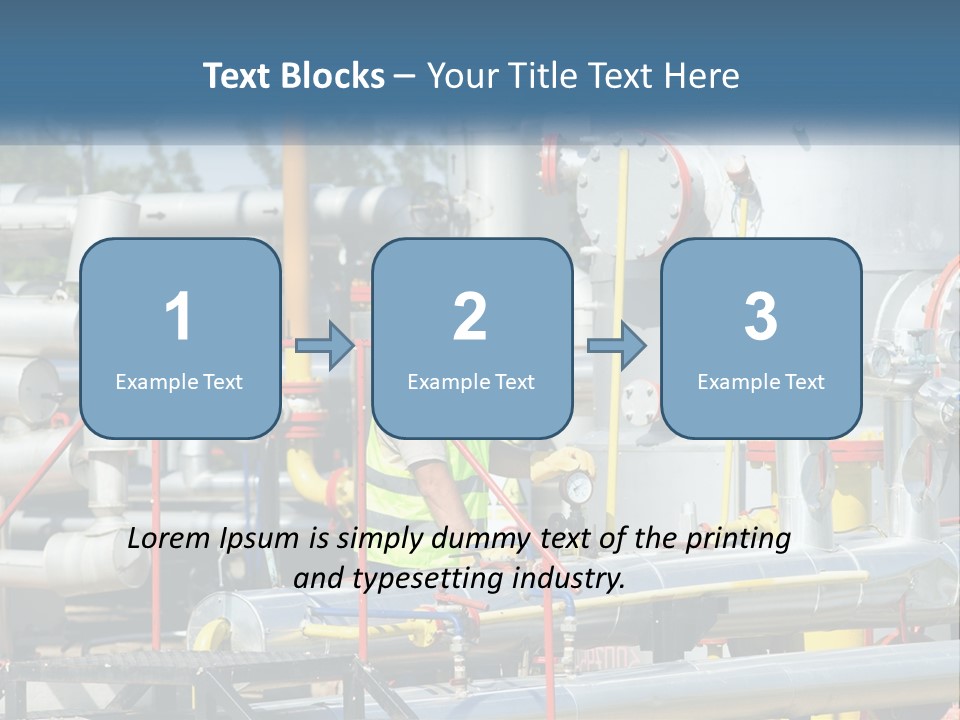 Text Blocks – Your Title Text Here

1
Example Text

2
Example Text

3
Example Text

Lorem Ipsum is simply dummy text of the printing and typesetting industry.